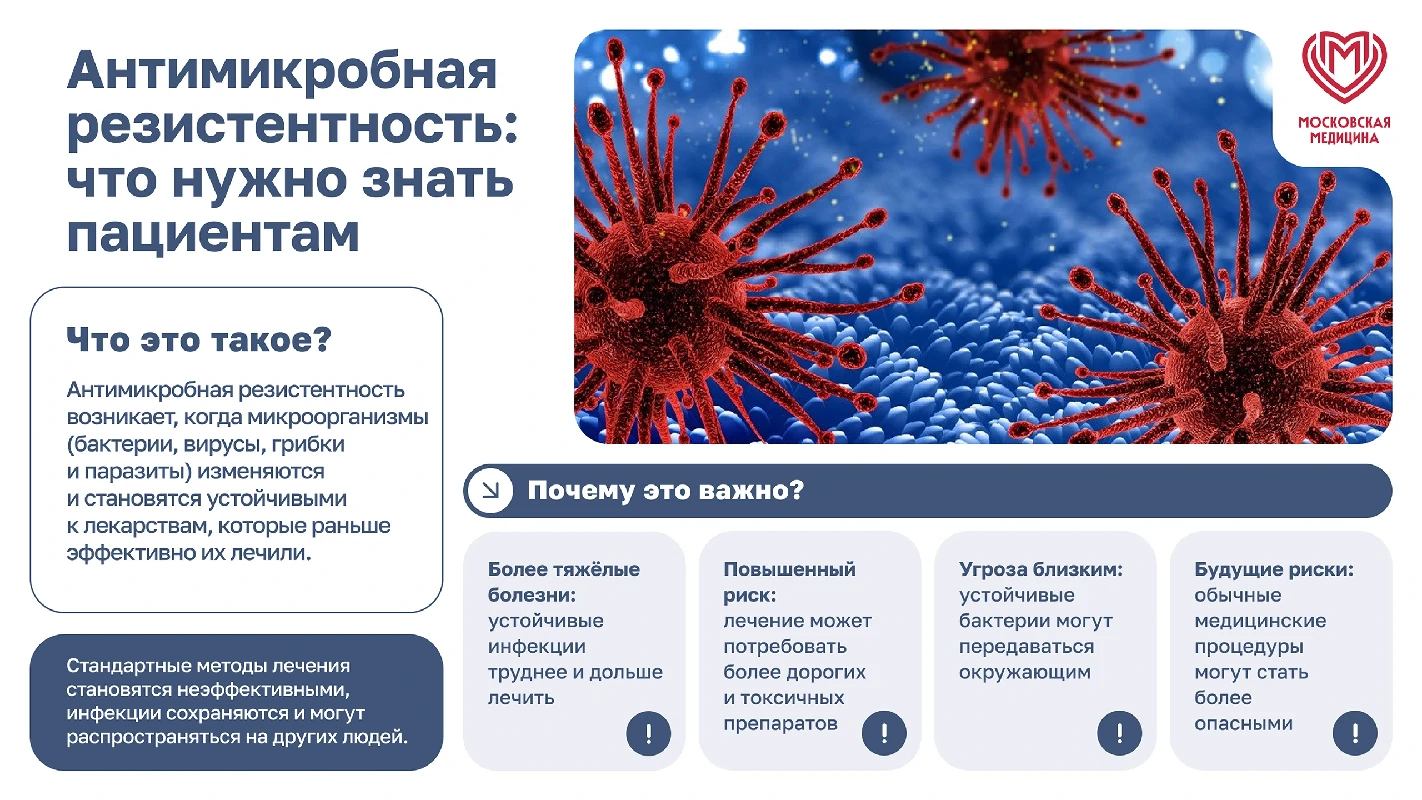 Антимикробная резистентность: что нужно знать пациентам

МОСКОВСКАЯ МЕДИЦИНА

Что это такое?

Антимикробная резистентность возникает, когда микроорганизмы (бактерии, вирусы, грибки и паразиты) изменяются и становятся устойчивыми к лекарствам, которые раньше эффективно их лечили.

Стандартные методы лечения становятся неэффективными, инфекции сохраняются и могут распространяться на других людей.

Почему это важно?

Более тяжёлые болезни: устойчивые инфекции труднее и дольше лечить

!

Повышенный риск: лечение может потребовать более дорогих и токсичных препаратов

!

Угроза близким: устойчивые бактерии могут передаваться окружающим

!

Будущие риски: обычные медицинские процедуры могут стать более опасными

!